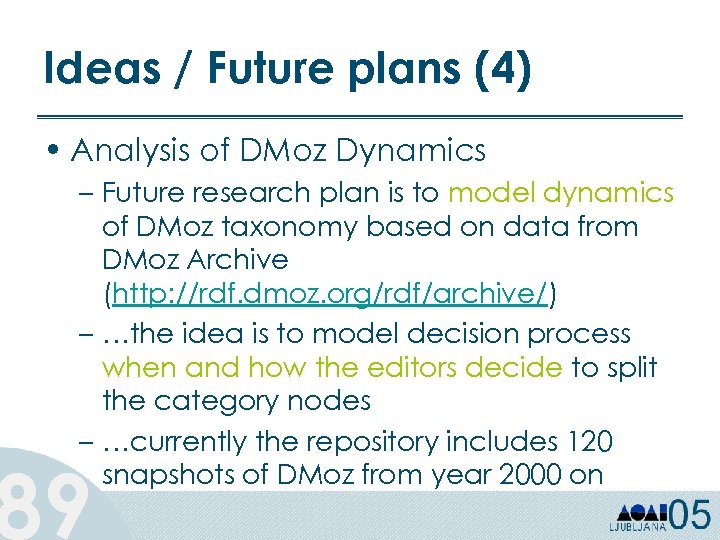 Ideas / Future plans (4)

• Analysis of DMoz Dynamics
– Future research plan is to model dynamics of DMoz taxonomy based on data from DMoz Archive (http://rdf.dmoz.org/rdf/archive/)
– …the idea is to model decision process when and how the editors decide to split the category nodes
– …currently the repository includes 120 snapshots of DMoz from year 2000 on

89

LJUBLJANA 05